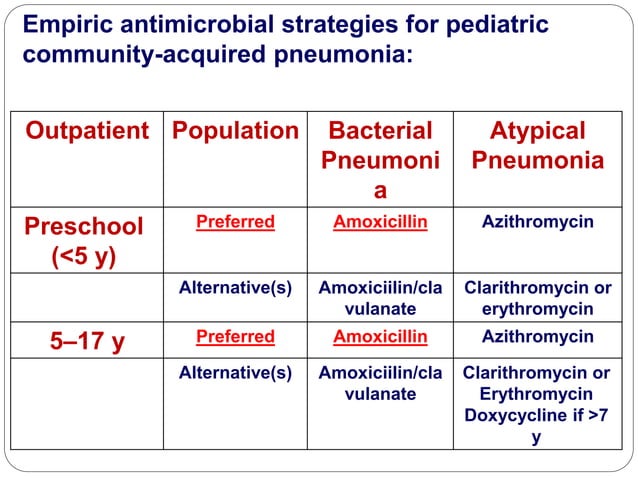 Empiric antimicrobial strategies for pediatric community-acquired pneumonia:

| Outpatient | Population | Bacterial Pneumonia | Atypical Pneumonia |
|---|---|---|---|
| Preschool (<5 y) | Preferred | Amoxicillin | Azithromycin |
| | Alternative(s) | Amoxiciilin/clavulanate | Clarithromycin or erythromycin |
| 5–17 y | Preferred | Amoxicillin | Azithromycin |
| | Alternative(s) | Amoxiciilin/clavulanate | Clarithromycin or Erythromycin Doxycycline if >7 y |